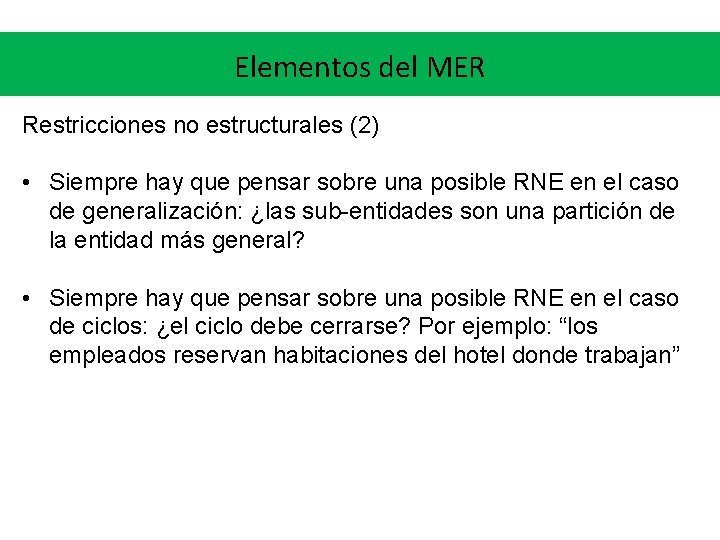 Elementos del MER

Restricciones no estructurales (2)

• Siempre hay que pensar sobre una posible RNE en el caso de generalización: ¿las sub-entidades son una partición de la entidad más general?

• Siempre hay que pensar sobre una posible RNE en el caso de ciclos: ¿el ciclo debe cerrarse? Por ejemplo: “los empleados reservan habitaciones del hotel donde trabajan”